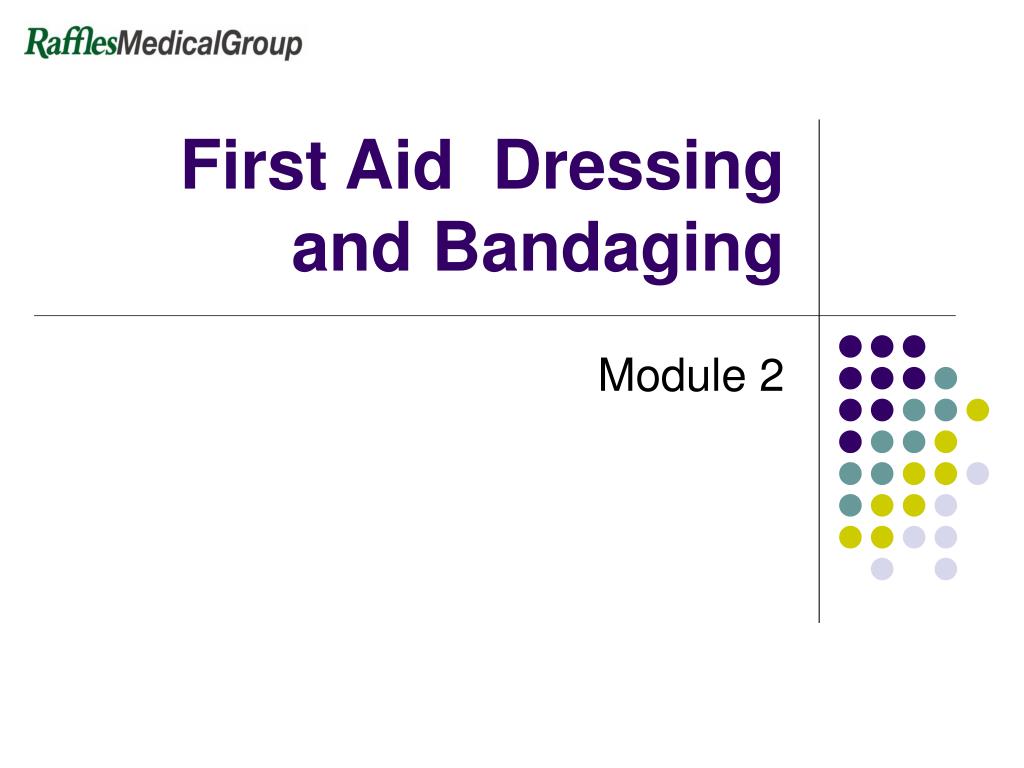 RafflesMedicalGroup

First Aid  Dressing and Bandaging

Module 2